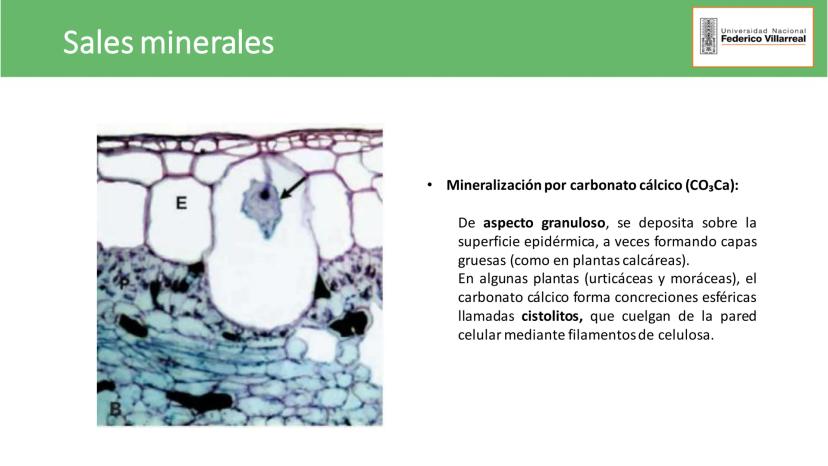 Sales minerales

Universidad Nacional
Federico Villarreal

E

P

B

• Mineralización por carbonato cálcico ($CO_3Ca$):

De aspecto granuloso, se deposita sobre la superficie epidérmica, a veces formando capas gruesas (como en plantas calcáreas).
En algunas plantas (urticáceas y moráceas), el carbonato cálcico forma concreciones esféricas llamadas cistolitos, que cuelgan de la pared celular mediante filamentos de celulosa.